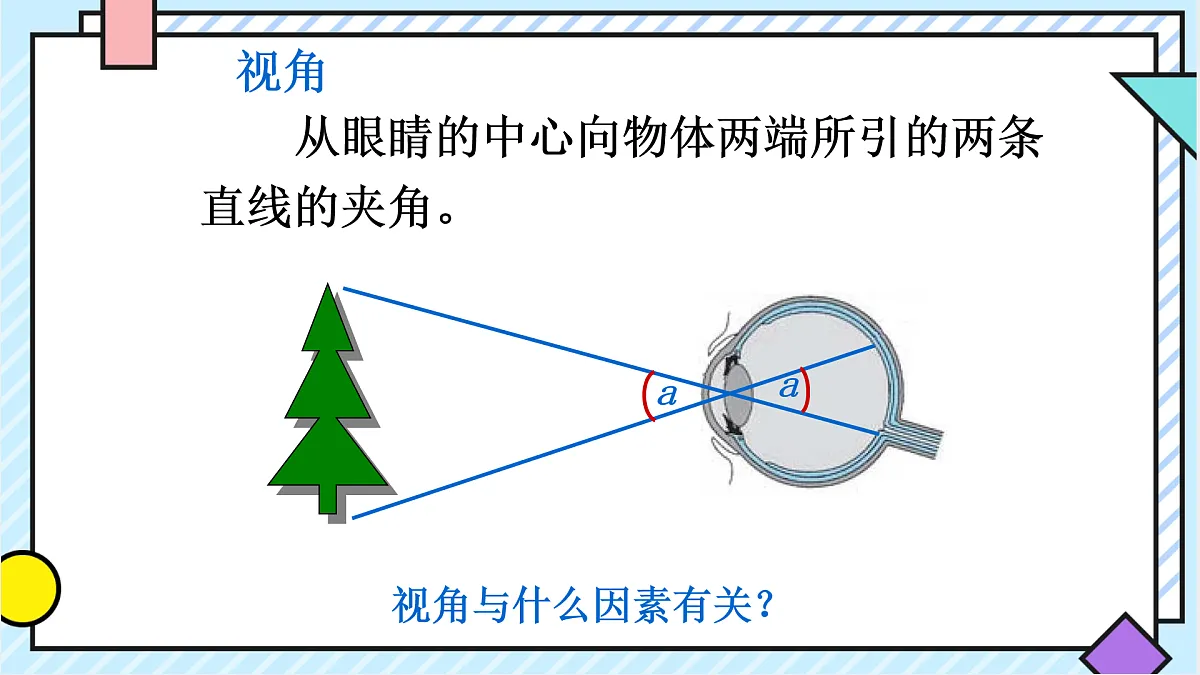 视角

从眼睛的中心向物体两端所引的两条直线的夹角。

$a$

$a$

视角与什么因素有关？